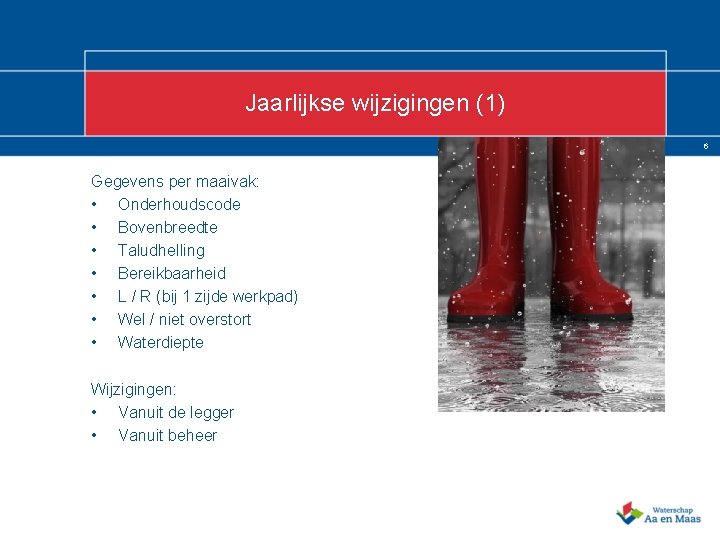 Jaarlijkse wijzigingen (1)

6

Gegevens per maaivak:
• Onderhoudscode
• Bovenbreedte
• Taludhelling
• Bereikbaarheid
• L / R (bij 1 zijde werkpad)
• Wel / niet overstort
• Waterdiepte

Wijzigingen:
• Vanuit de legger
• Vanuit beheer

Waterschap
Aa en Maas